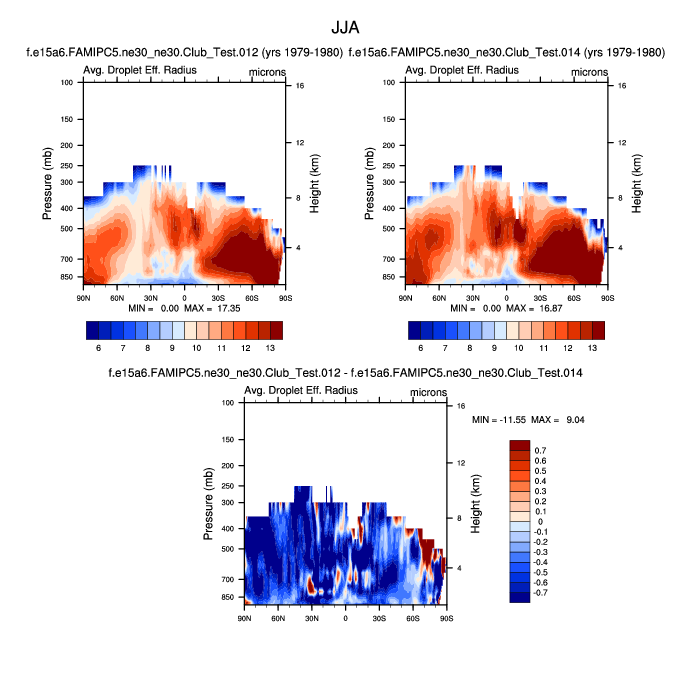 JJA

f.e15a6.FAMIPC5.ne30_ne30.Club_Test.012 (yrs 1979-1980)

Avg. Droplet Eff. Radius

microns

Pressure (mb)

100
150
200
250
300
400
500
700
850

Height (km)

16
12
8
4

90N 60N 30N 0 30S 60S 90S

MIN = 0.00 MAX = 17.35

6 7 8 9 10 11 12 13

f.e15a6.FAMIPC5.ne30_ne30.Club_Test.014 (yrs 1979-1980)

Avg. Droplet Eff. Radius

microns

Pressure (mb)

100
150
200
250
300
400
500
700
850

Height (km)

16
12
8
4

90N 60N 30N 0 30S 60S 90S

MIN = 0.00 MAX = 16.87

6 7 8 9 10 11 12 13

f.e15a6.FAMIPC5.ne30_ne30.Club_Test.012 - f.e15a6.FAMIPC5.ne30_ne30.Club_Test.014

Avg. Droplet Eff. Radius

microns

Pressure (mb)

100
150
200
250
300
400
500
700
850

Height (km)

16
12
8
4

90N 60N 30N 0 30S 60S 90S

MIN = -11.55 MAX = 9.04

0.7
0.6
0.5
0.4
0.3
0.2
0.1
0
-0.1
-0.2
-0.3
-0.4
-0.5
-0.6
-0.7